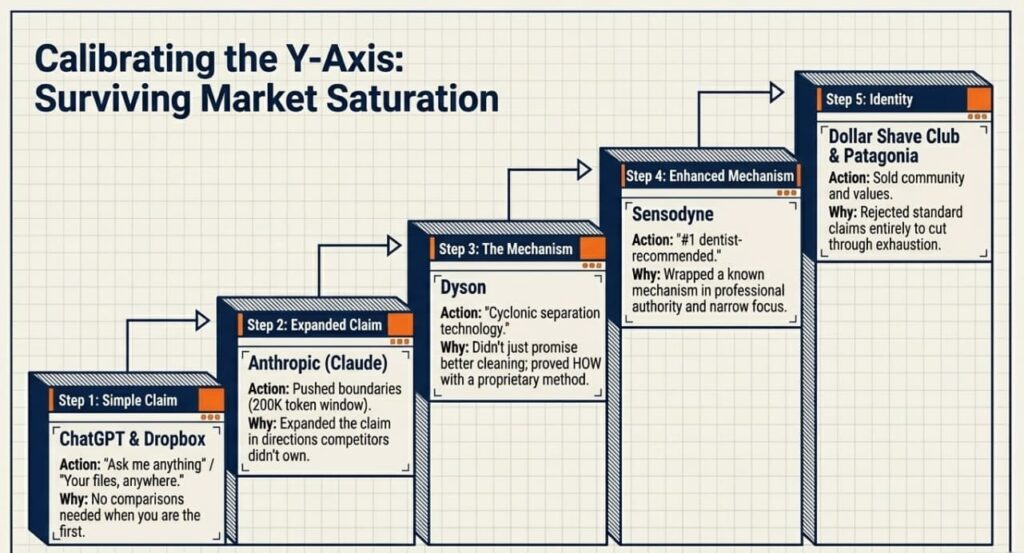 Calibrating the Y-Axis: Surviving Market Saturation

Step 1: Simple Claim

ChatGPT & Dropbox

Action: "Ask me anything" / "Your files, anywhere."

Why: No comparisons needed when you are the first.

Step 2: Expanded Claim

Anthropic (Claude)

Action: Pushed boundaries (200K token window).

Why: Expanded the claim in directions competitors didn't own.

Step 3: The Mechanism

Dyson

Action: "Cyclonic separation technology."

Why: Didn't just promise better cleaning; proved HOW with a proprietary method.

Step 4: Enhanced Mechanism

Sensodyne

Action: "#1 dentist-recommended."

Why: Wrapped a known mechanism in professional authority and narrow focus.

Step 5: Identity

Dollar Shave Club & Patagonia

Action: Sold community and values.

Why: Rejected standard claims entirely to cut through exhaustion.